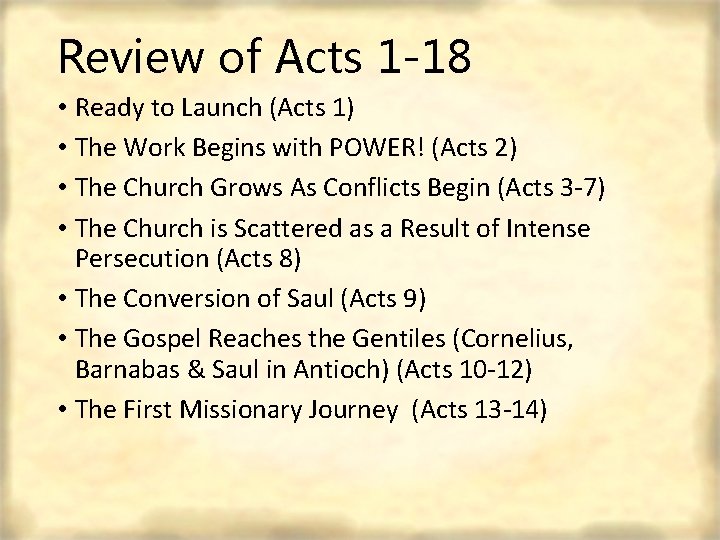 Review of Acts 1-18

• Ready to Launch (Acts 1)
• The Work Begins with POWER! (Acts 2)
• The Church Grows As Conflicts Begin (Acts 3-7)
• The Church is Scattered as a Result of Intense Persecution (Acts 8)
• The Conversion of Saul (Acts 9)
• The Gospel Reaches the Gentiles (Cornelius, Barnabas & Saul in Antioch) (Acts 10-12)
• The First Missionary Journey (Acts 13-14)